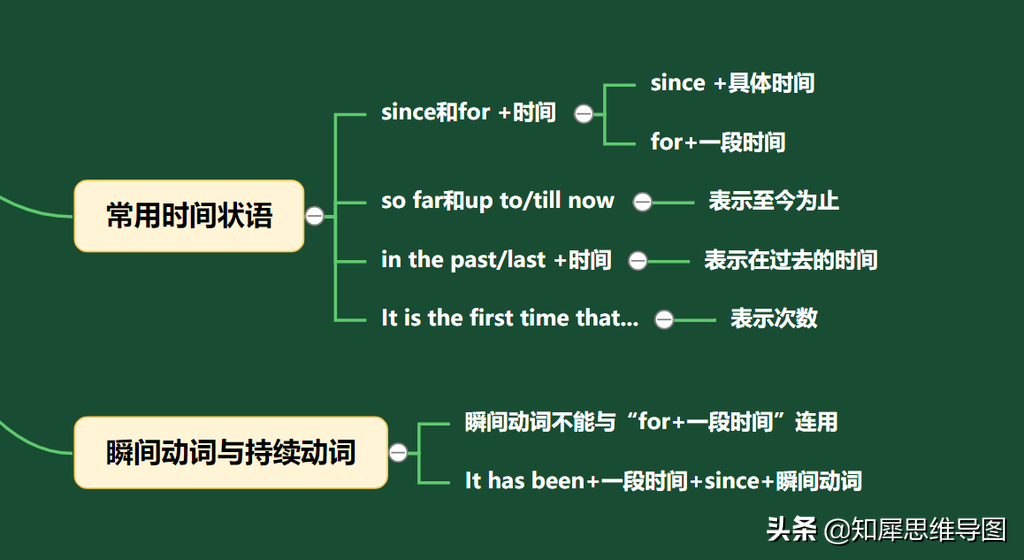 常用时间状语

since和for +时间

since +具体时间

for+一段时间

so far和up to/till now

表示至今为止

in the past/last +时间

表示在过去的时间

It is the first time that...

表示次数

瞬间动词与持续动词

瞬间动词不能与“for+一段时间”连用

It has been+一段时间+since+瞬间动词

头条 @知犀思维导图